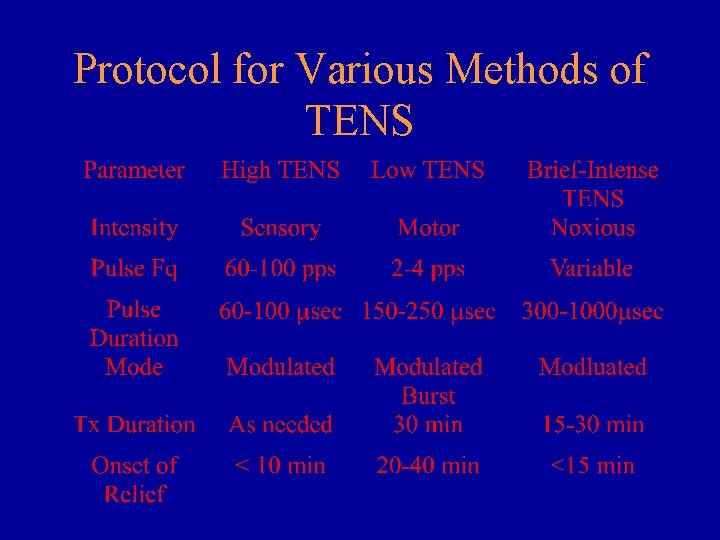 Protocol for Various Methods of TENS

| Parameter | High TENS | Low TENS | Brief-Intense TENS |
|---|---|---|---|
| Intensity | Sensory | Motor | Noxious |
| Pulse Fq | 60-100 pps | 2-4 pps | Variable |
| Pulse Duration | 60-100 μsec | 150-250 μsec | 300-1000μsec |
| Mode | Modulated | Modulated Burst | Modluated |
| Tx Duration | As needed | 30 min | 15-30 min |
| Onset of Relief | < 10 min | 20-40 min | <15 min |